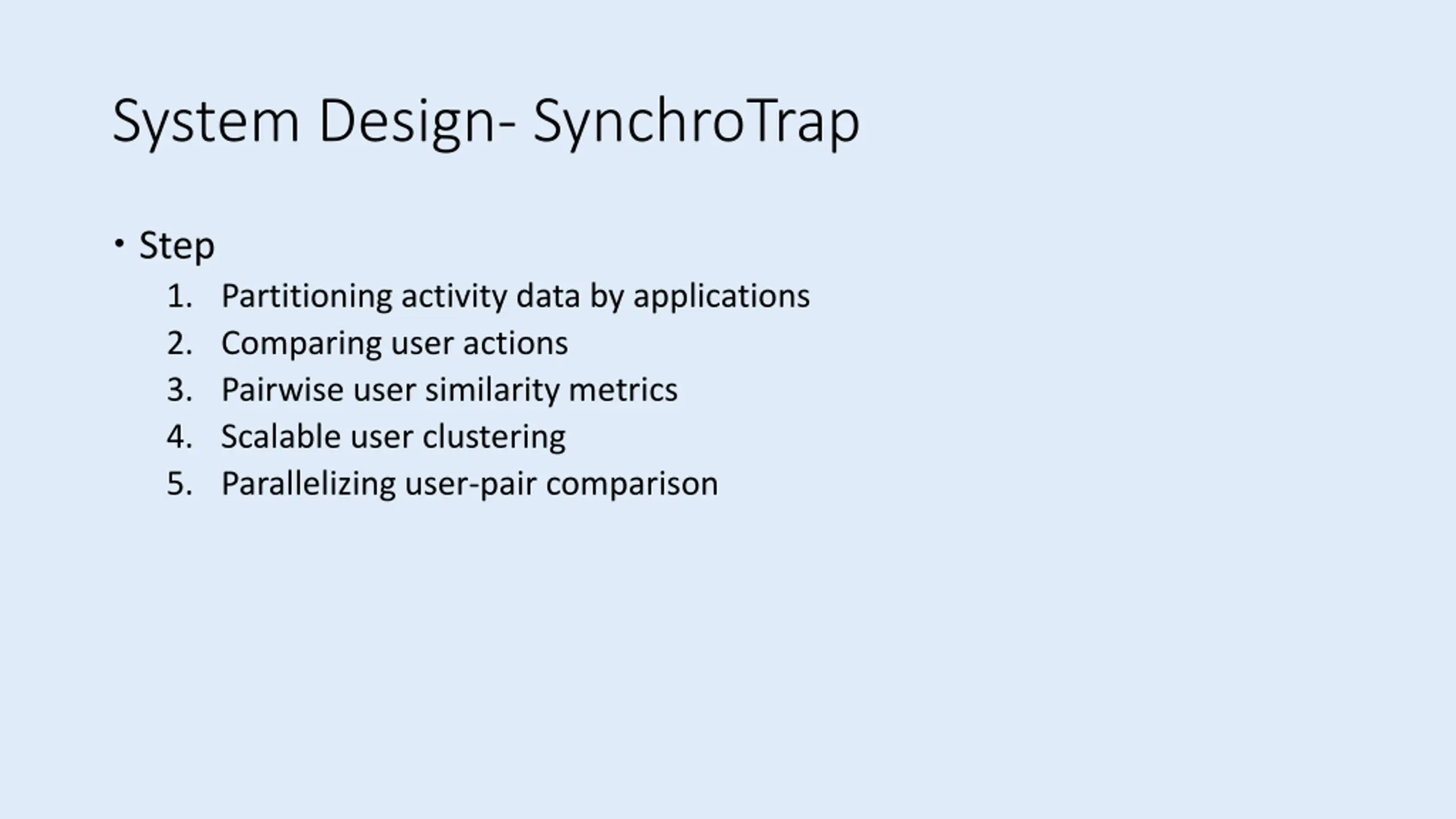 System Design- SynchroTrap

• Step
1. Partitioning activity data by applications
2. Comparing user actions
3. Pairwise user similarity metrics
4. Scalable user clustering
5. Parallelizing user-pair comparison